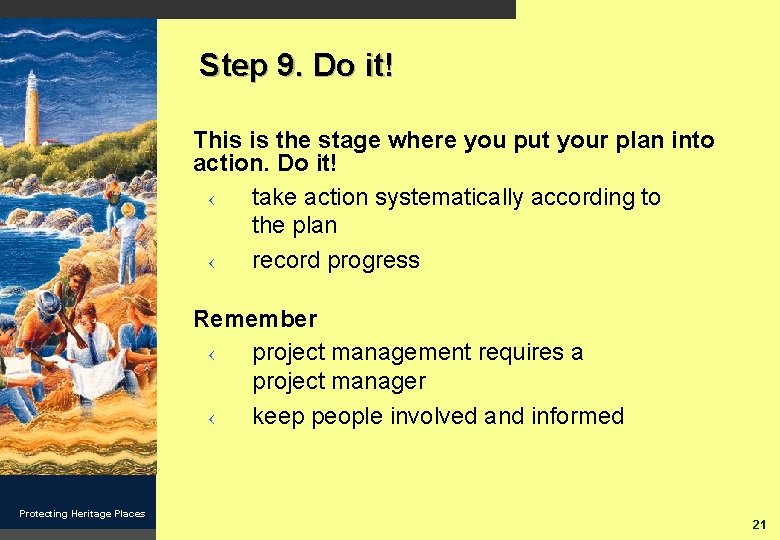 Step 9. Do it!

This is the stage where you put your plan into action. Do it!

‹ take action systematically according to the plan

‹ record progress

Remember

‹ project management requires a project manager

‹ keep people involved and informed

Protecting Heritage Places

21